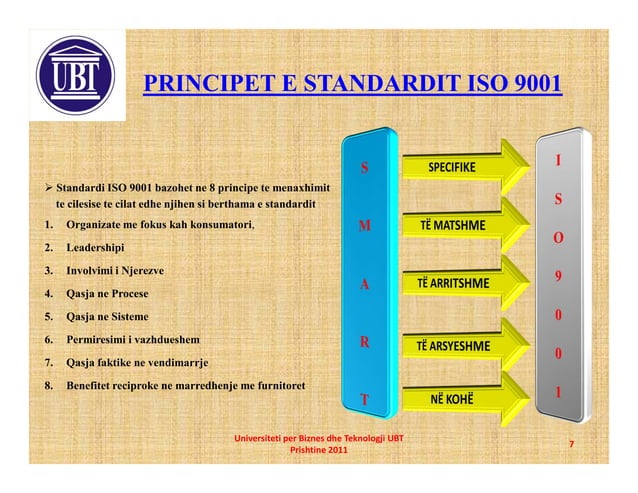 UBT

PRINCIPET E STANDARDIT ISO 9001

➢ Standardi ISO 9001 bazohet ne 8 principe te menaxhimit te cilesise te cilat edhe njihen si berthama e standardit

1. Organizate me fokus kah konsumatori,
2. Leadershipi
3. Involvimi i Njerezve
4. Qasja ne Procese
5. Qasja ne Sisteme
6. Permiresimi i vazhdueshem
7. Qasja faktike ne vendimarrje
8. Benefitet reciproke ne marredhenje me furnitoret

S
M
A
R
T

SPECIFIKE
TË MATSHME
TË ARRITSHME
TË ARSYESHME
NË KOHË

I
S
O
9
0
0
1

Universiteti per Biznes dhe Teknologji UBT
Prishtine 2011

7